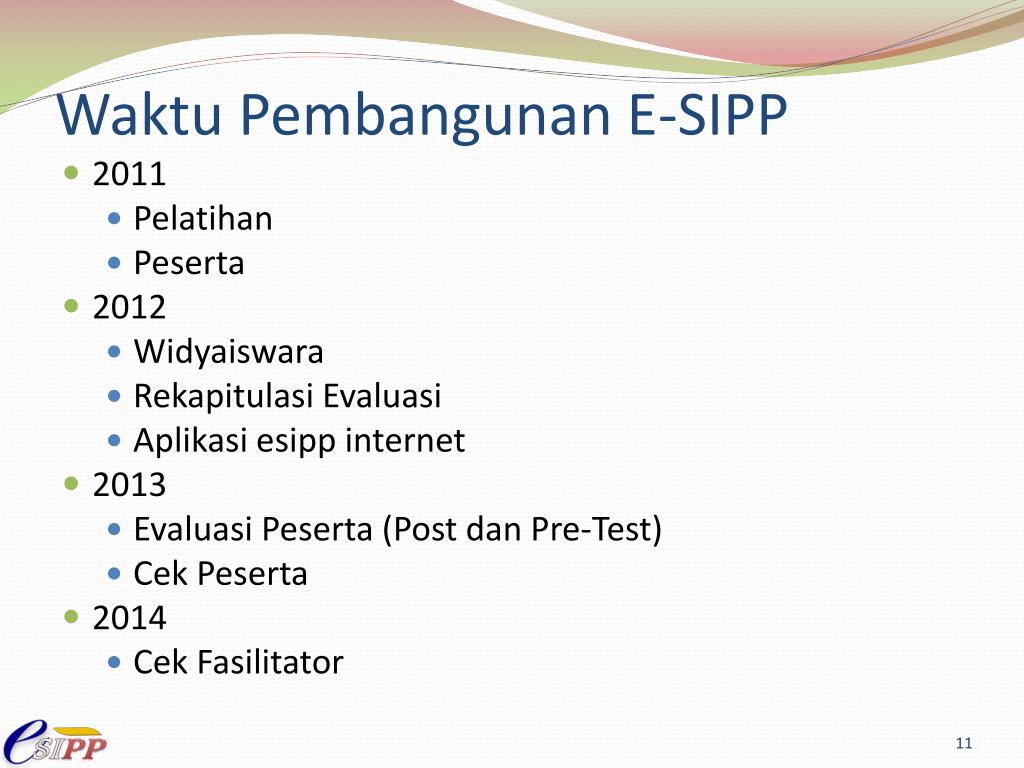 Waktu Pembangunan E-SIPP

- 2011
  - Pelatihan
  - Peserta
- 2012
  - Widyaiswara
  - Rekapitulasi Evaluasi
  - Aplikasi esipp internet
- 2013
  - Evaluasi Peserta (Post dan Pre-Test)
  - Cek Peserta
- 2014
  - Cek Fasilitator

eSIPP

11